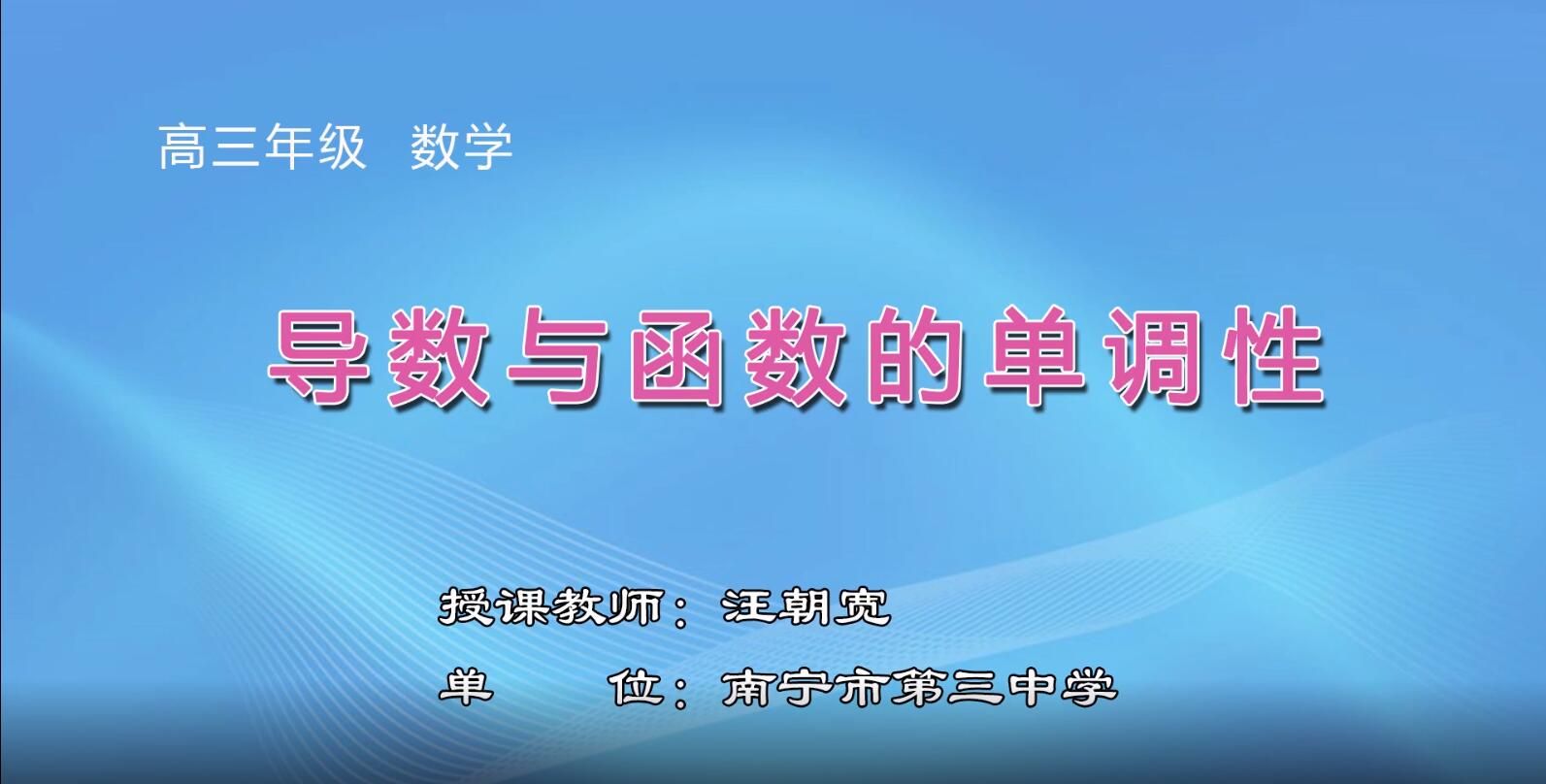 高三年级 数学

导数与函数的单调性

授课教师：汪朝宽

单 位：南宁市第三中学